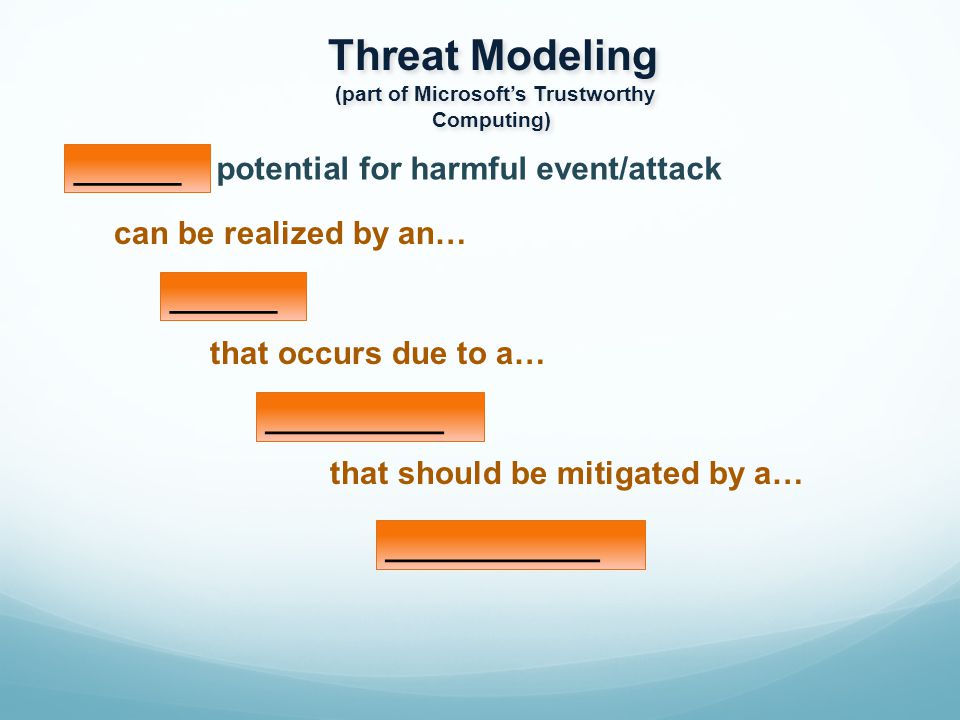 Threat Modeling
(part of Microsoft's Trustworthy Computing)

______ potential for harmful event/attack

can be realized by an…

______

that occurs due to a…

__________

that should be mitigated by a…

____________